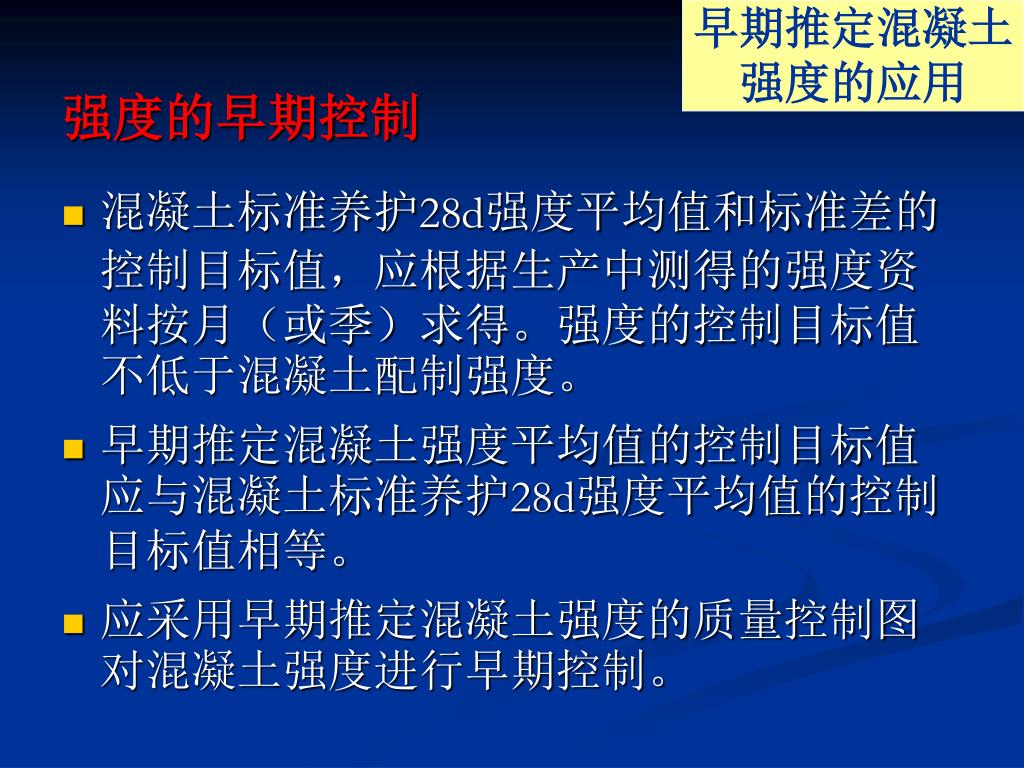 早期推定混凝土强度的应用

强度的早期控制

■ 混凝土标准养护28d强度平均值和标准差的控制目标值，应根据生产中测得的强度资料按月（或季）求得。强度的控制目标值不低于混凝土配制强度。

■ 早期推定混凝土强度平均值的控制目标值应与混凝土标准养护28d强度平均值的控制目标值相等。

■ 应采用早期推定混凝土强度的质量控制图对混凝土强度进行早期控制。